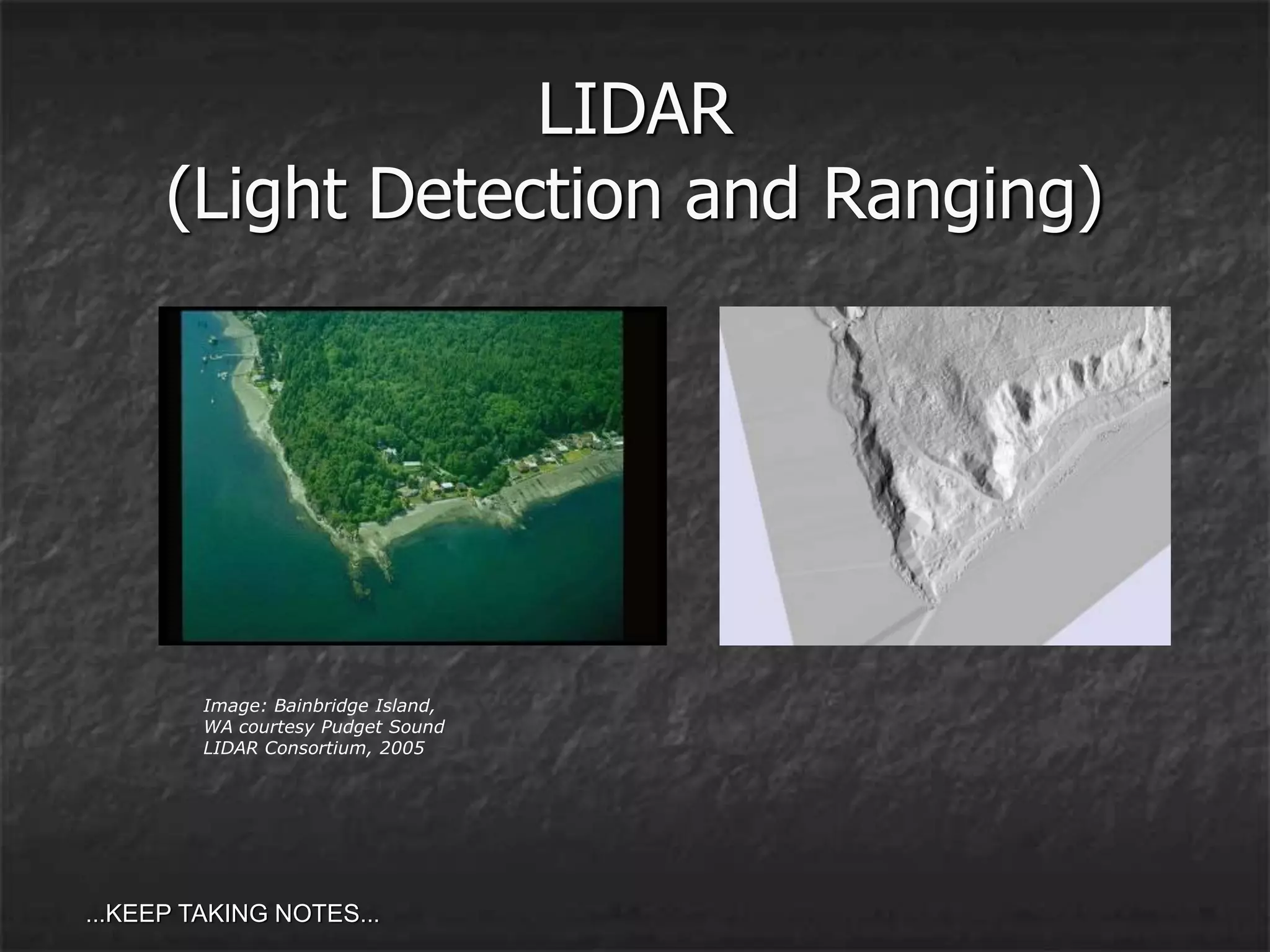 LIDAR
(Light Detection and Ranging)

Image: Bainbridge Island, WA courtesy Pudget Sound LIDAR Consortium, 2005

...KEEP TAKING NOTES...